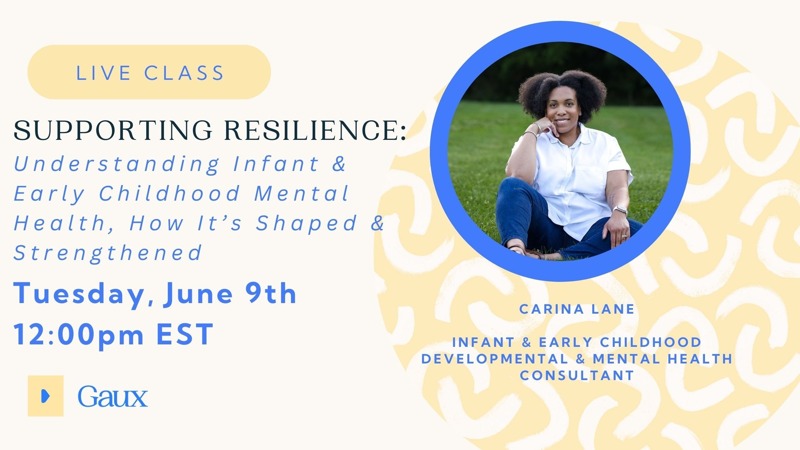 LIVE CLASS

SUPPORTING RESILIENCE:
Understanding Infant & Early Childhood Mental Health, How It's Shaped & Strengthened

Tuesday, June 9th
12:00pm EST

Gaux

CARINA LANE

INFANT & EARLY CHILDHOOD DEVELOPMENTAL & MENTAL HEALTH CONSULTANT